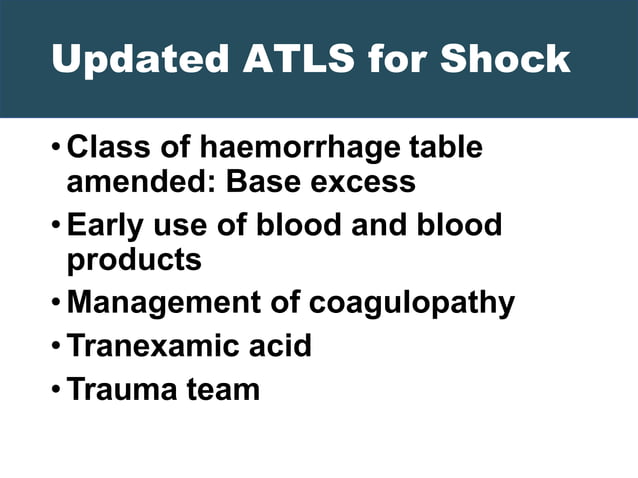 Updated ATLS for Shock

• Class of haemorrhage table amended: Base excess
• Early use of blood and blood products
• Management of coagulopathy
• Tranexamic acid
• Trauma team